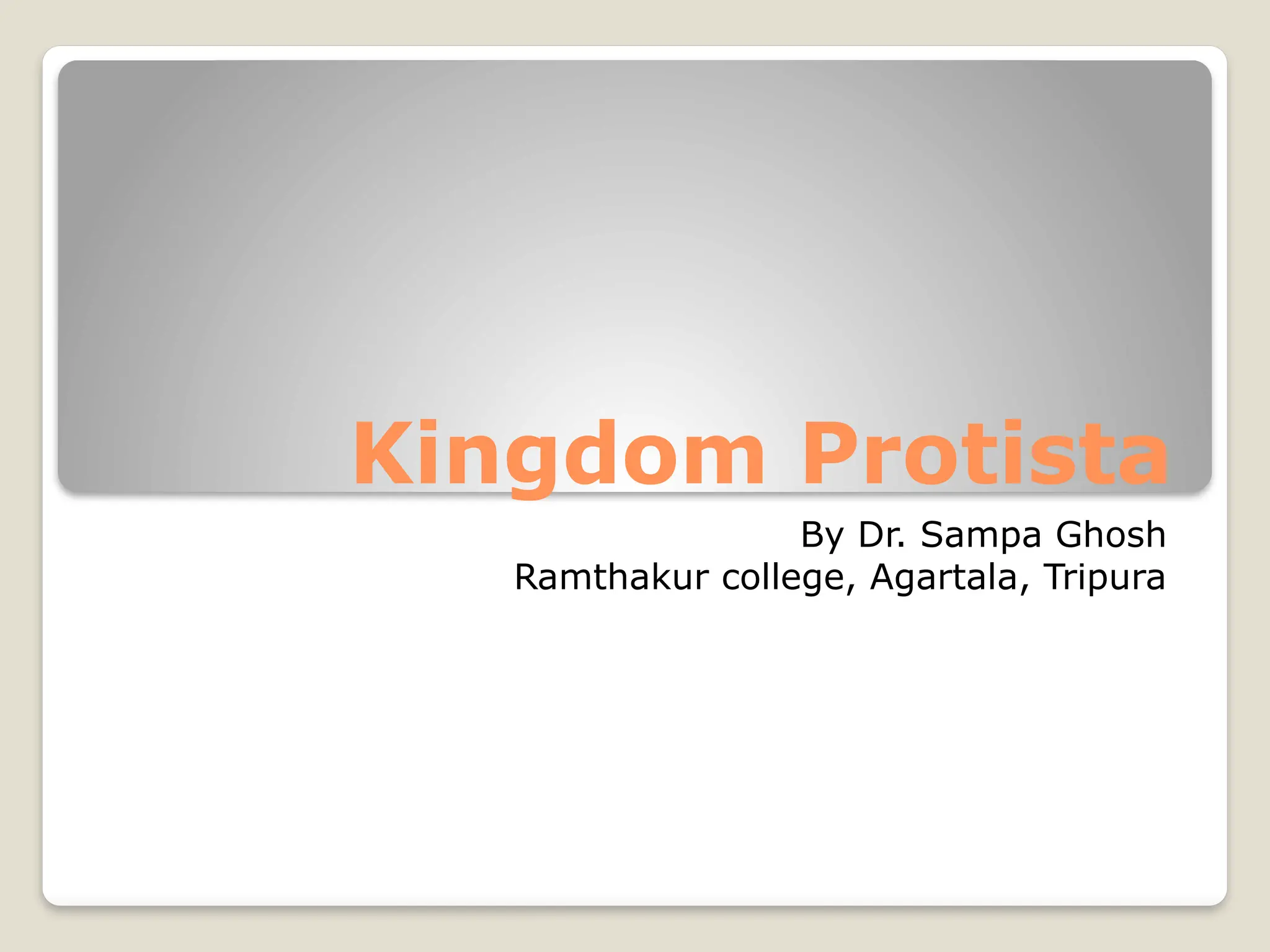 Kingdom Protista

By Dr. Sampa Ghosh
Ramthakur college, Agartala, Tripura